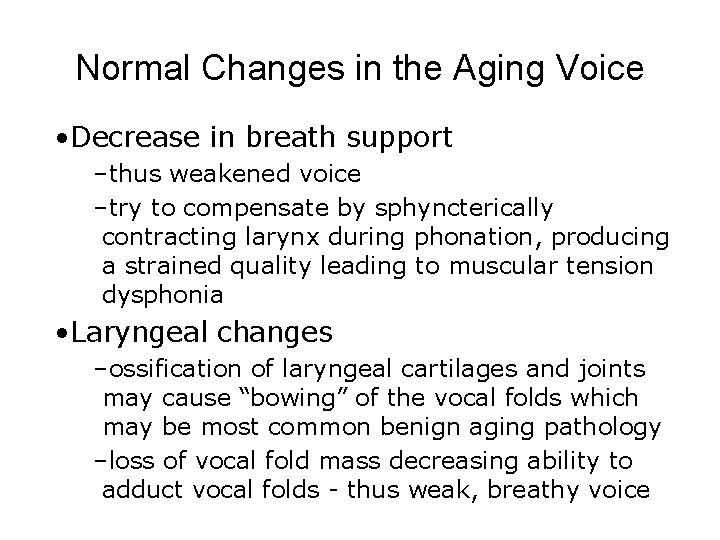 Normal Changes in the Aging Voice

• Decrease in breath support
- thus weakened voice
- try to compensate by sphyncterically contracting larynx during phonation, producing a strained quality leading to muscular tension dysphonia

• Laryngeal changes
- ossification of laryngeal cartilages and joints may cause "bowing" of the vocal folds which may be most common benign aging pathology
- loss of vocal fold mass decreasing ability to adduct vocal folds - thus weak, breathy voice